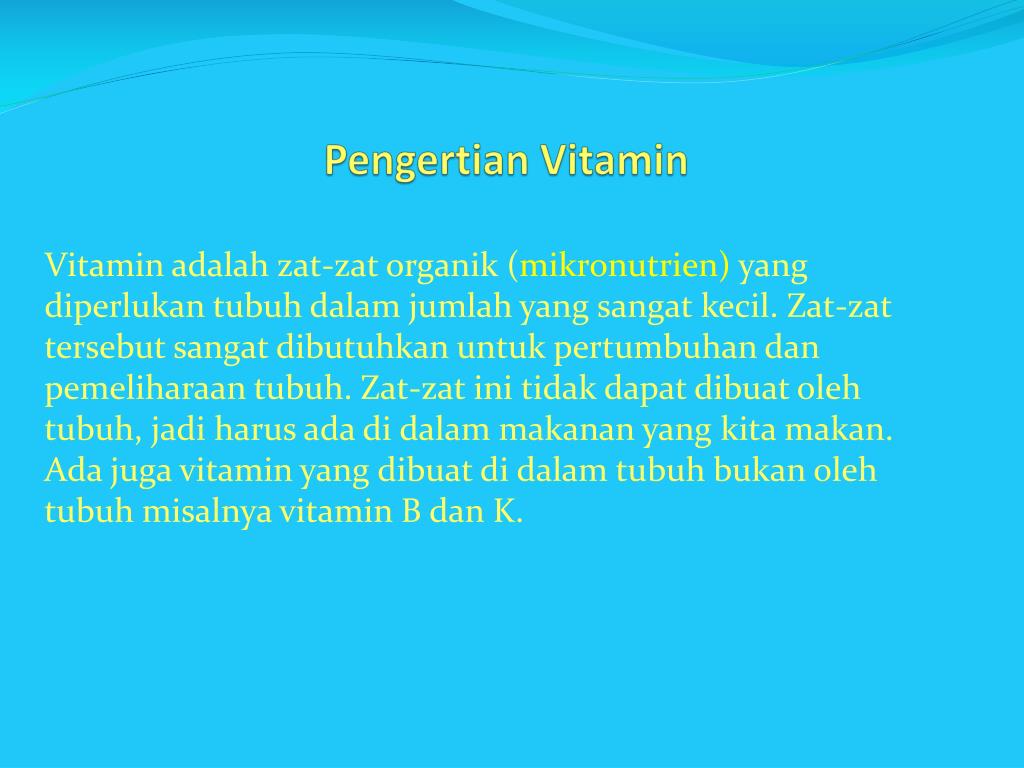 Pengertian Vitamin

Vitamin adalah zat-zat organik (mikronutrien) yang diperlukan tubuh dalam jumlah yang sangat kecil. Zat-zat tersebut sangat dibutuhkan untuk pertumbuhan dan pemeliharaan tubuh. Zat-zat ini tidak dapat dibuat oleh tubuh, jadi harus ada di dalam makanan yang kita makan. Ada juga vitamin yang dibuat di dalam tubuh bukan oleh tubuh misalnya vitamin B dan K.